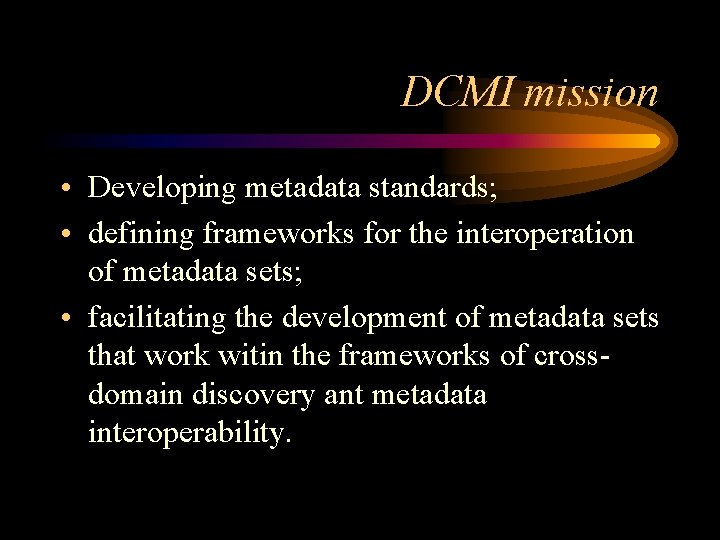 DCMI mission

• Developing metadata standards;
• defining frameworks for the interoperation of metadata sets;
• facilitating the development of metadata sets that work witin the frameworks of cross-domain discovery ant metadata interoperability.